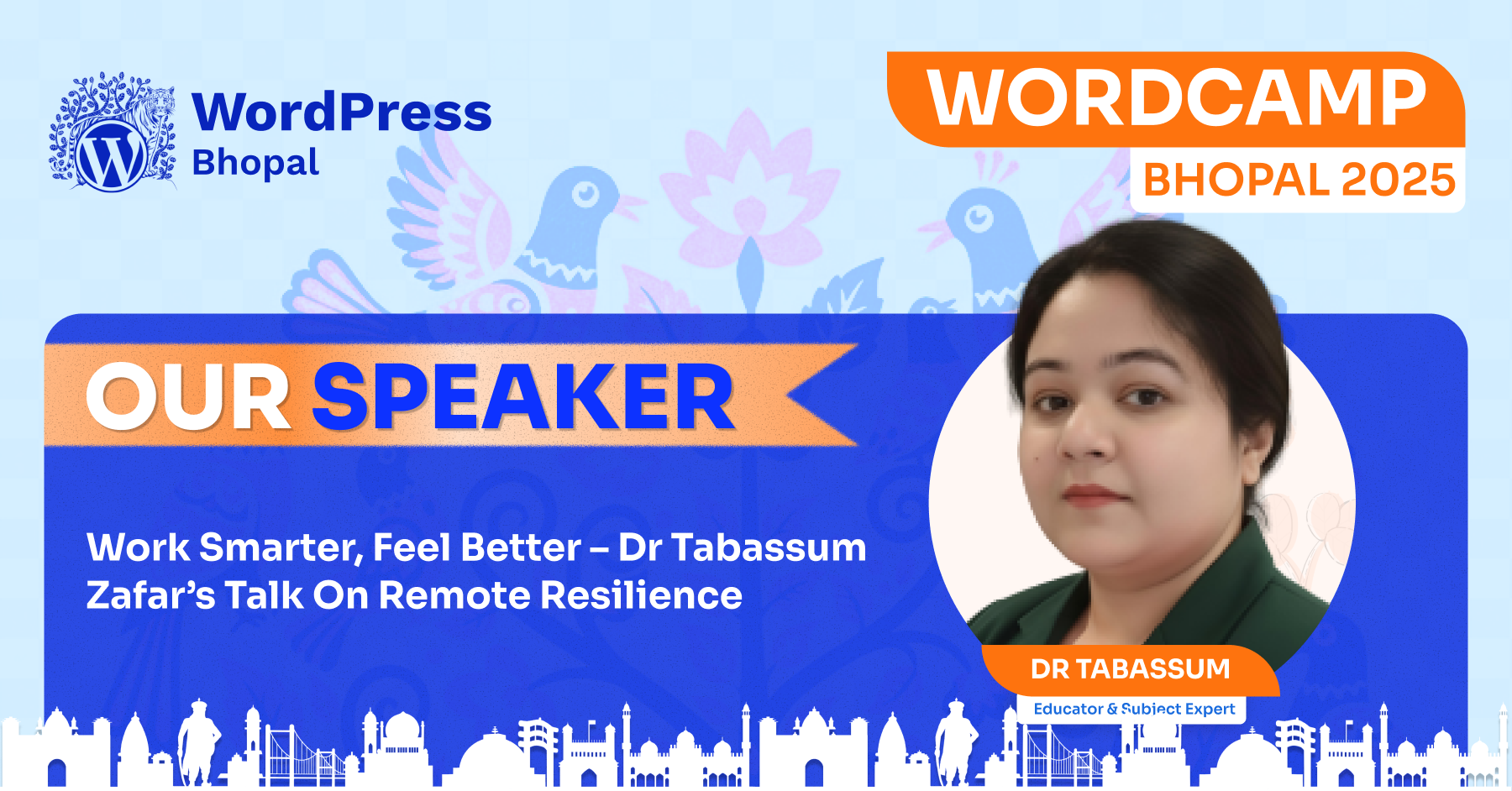 WordPress
Bhopal

WORDCAMP
BHOPAL 2025

OUR SPEAKER

Work Smarter, Feel Better – Dr Tabassum Zafar's Talk On Remote Resilience

DR TABASSUM
Educator & Subject Expert